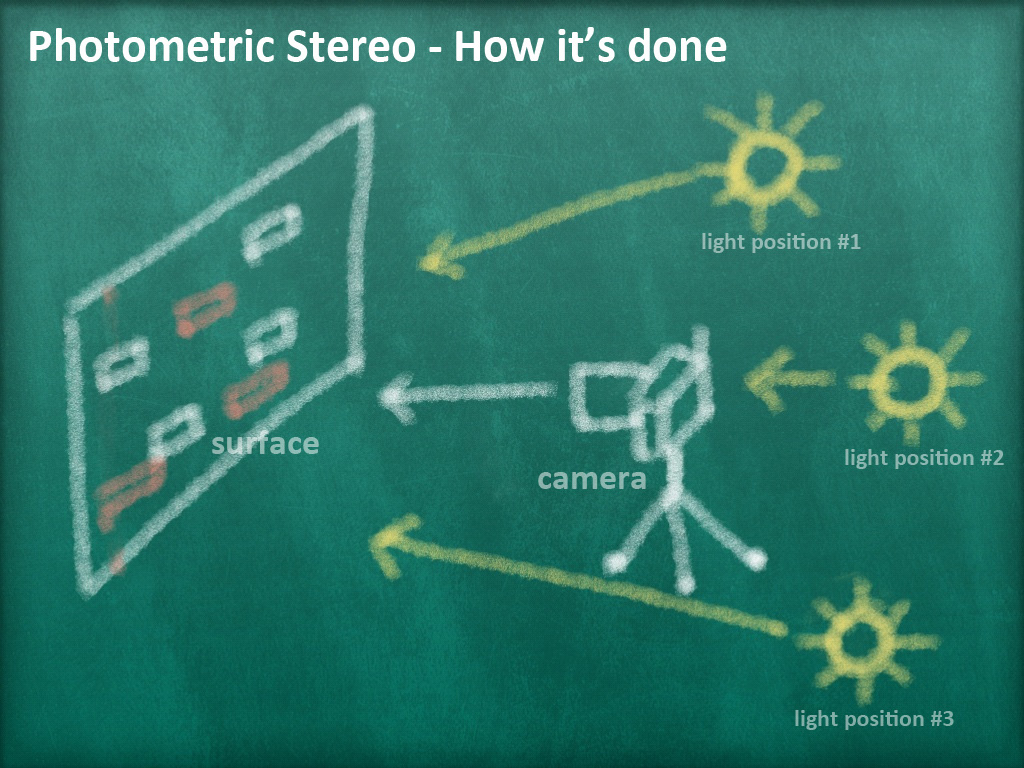 Photometric Stereo - How it's done

light position #1

surface

camera

light position #2

light position #3